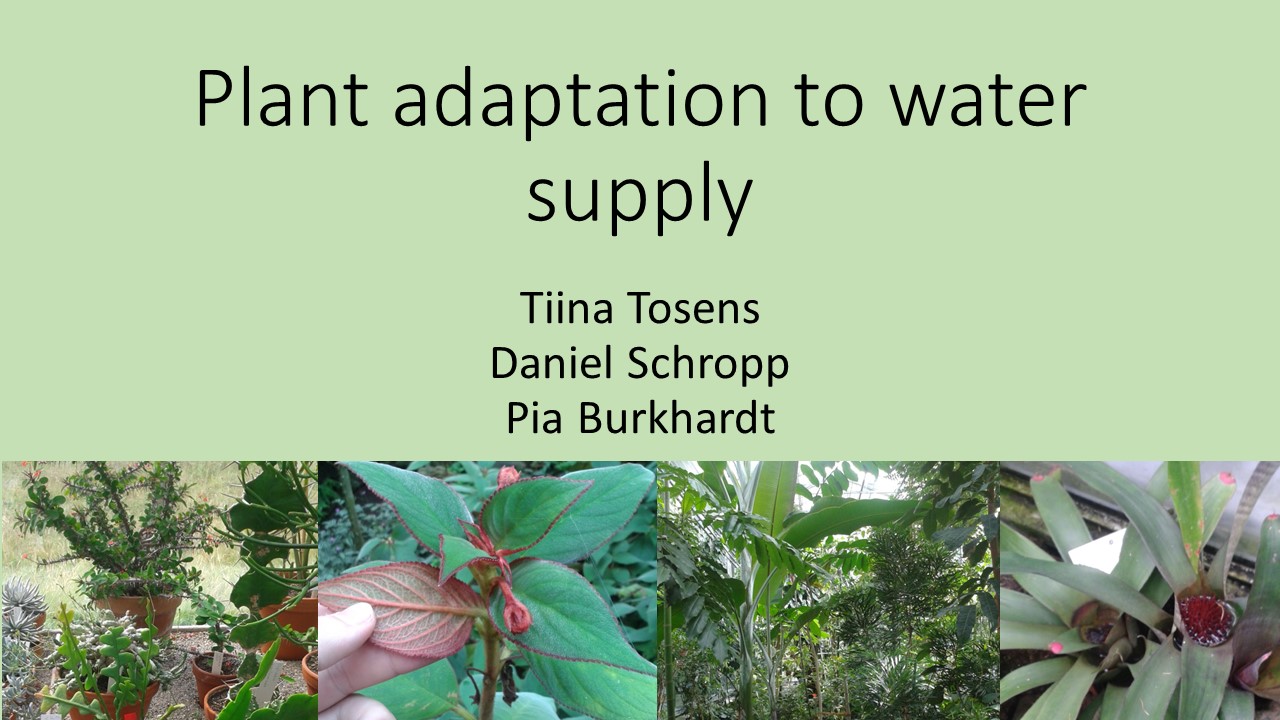 Plant adaptation to water supply

Tiina Tosens
Daniel Schropp
Pia Burkhardt